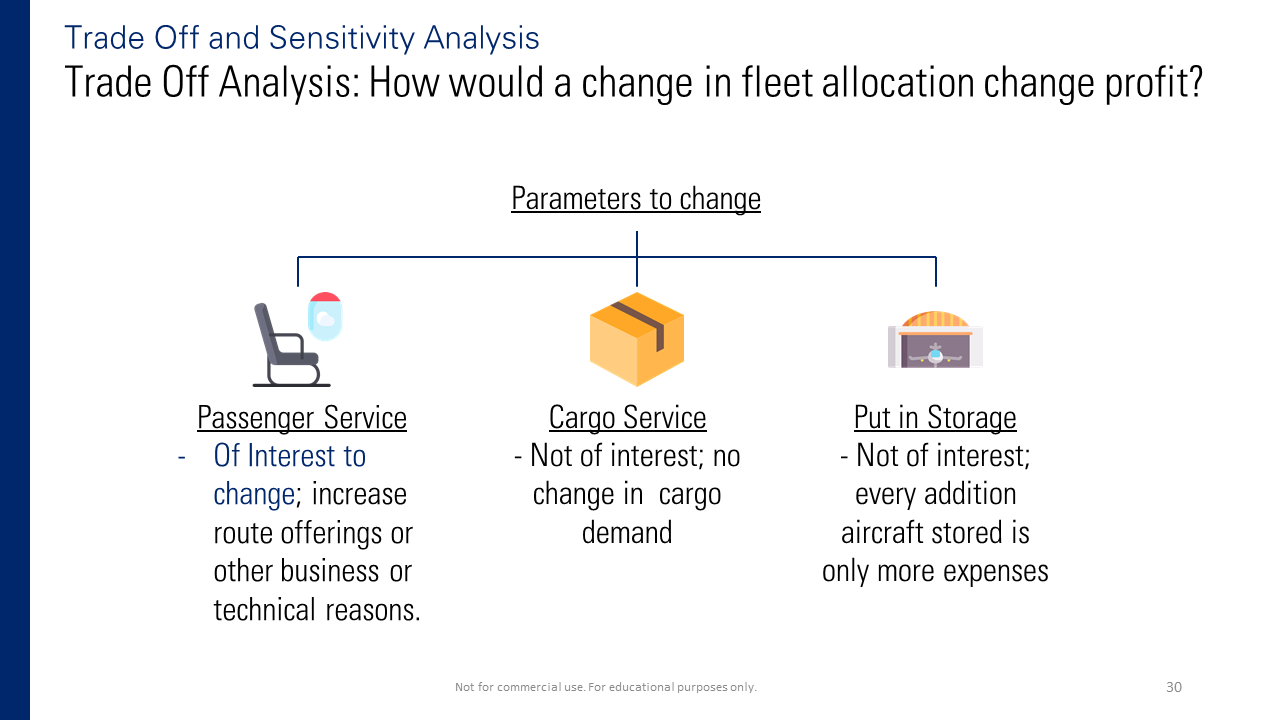 Trade Off and Sensitivity Analysis
Trade Off Analysis: How would a change in fleet allocation change profit?

Parameters to change

Passenger Service
- Of Interest to change; increase route offerings or other business or technical reasons.

Cargo Service
- Not of interest; no change in cargo demand

Put in Storage
- Not of interest; every addition aircraft stored is only more expenses

Not for commercial use. For educational purposes only.

30